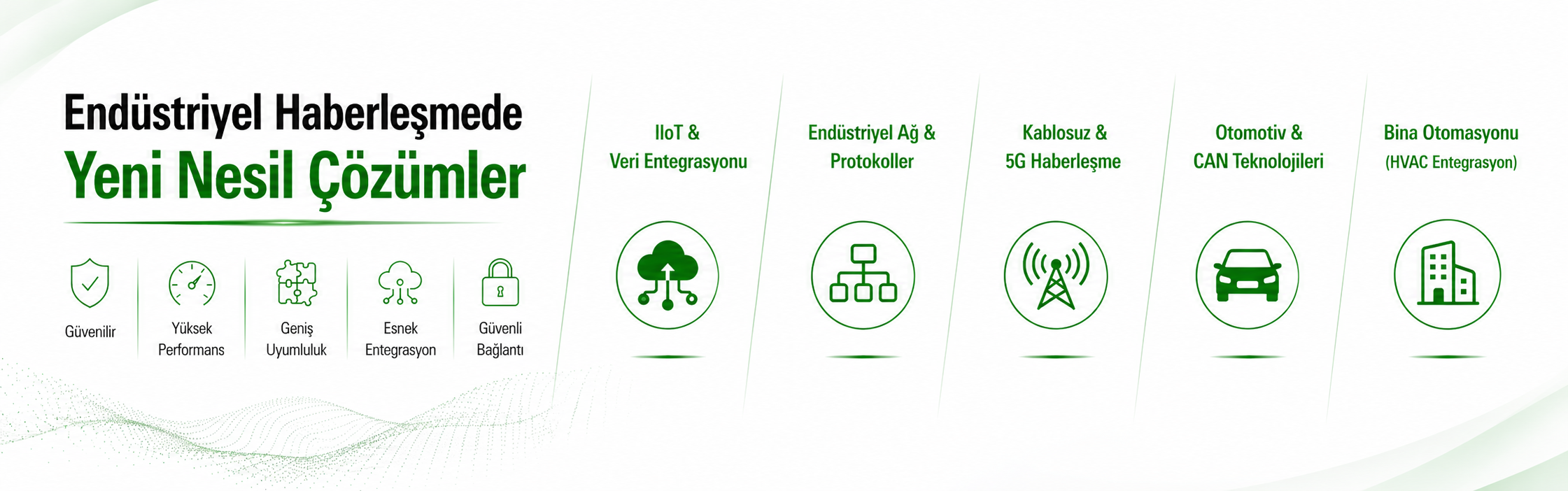 Endüstriyel Haberleşmede
Yeni Nesil Çözümler

Güvenilir

Yüksek Performans

Geniş Uyumluluk

Esnek Entegrasyon

Güvenli Bağlantı

IIoT & Veri Entegrasyonu

Endüstriyel Ağ & Protokoller

Kablosuz & 5G Haberleşme

Otomotiv & CAN Teknolojileri

Bina Otomasyonu (HVAC Entegrasyon)